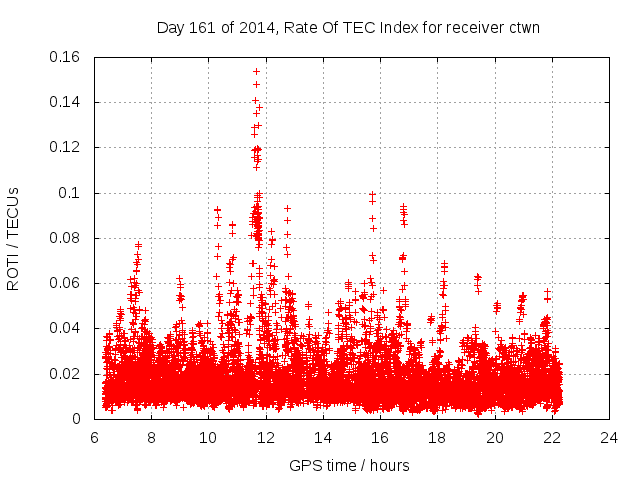 Day 161 of 2014, Rate Of TEC Index for receiver ctwn

ROTI / TECUs

0.16
0.14
0.12
0.1
0.08
0.06
0.04
0.02
0

6 8 10 12 14 16 18 20 22 24

GPS time / hours